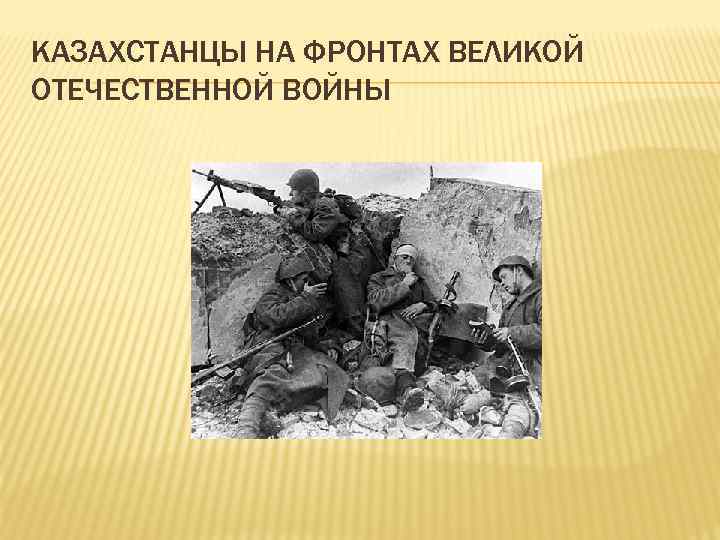 КАЗАХСТАНЦЫ НА ФРОНТАХ ВЕЛИКОЙ ОТЕЧЕСТВЕННОЙ ВОЙНЫ